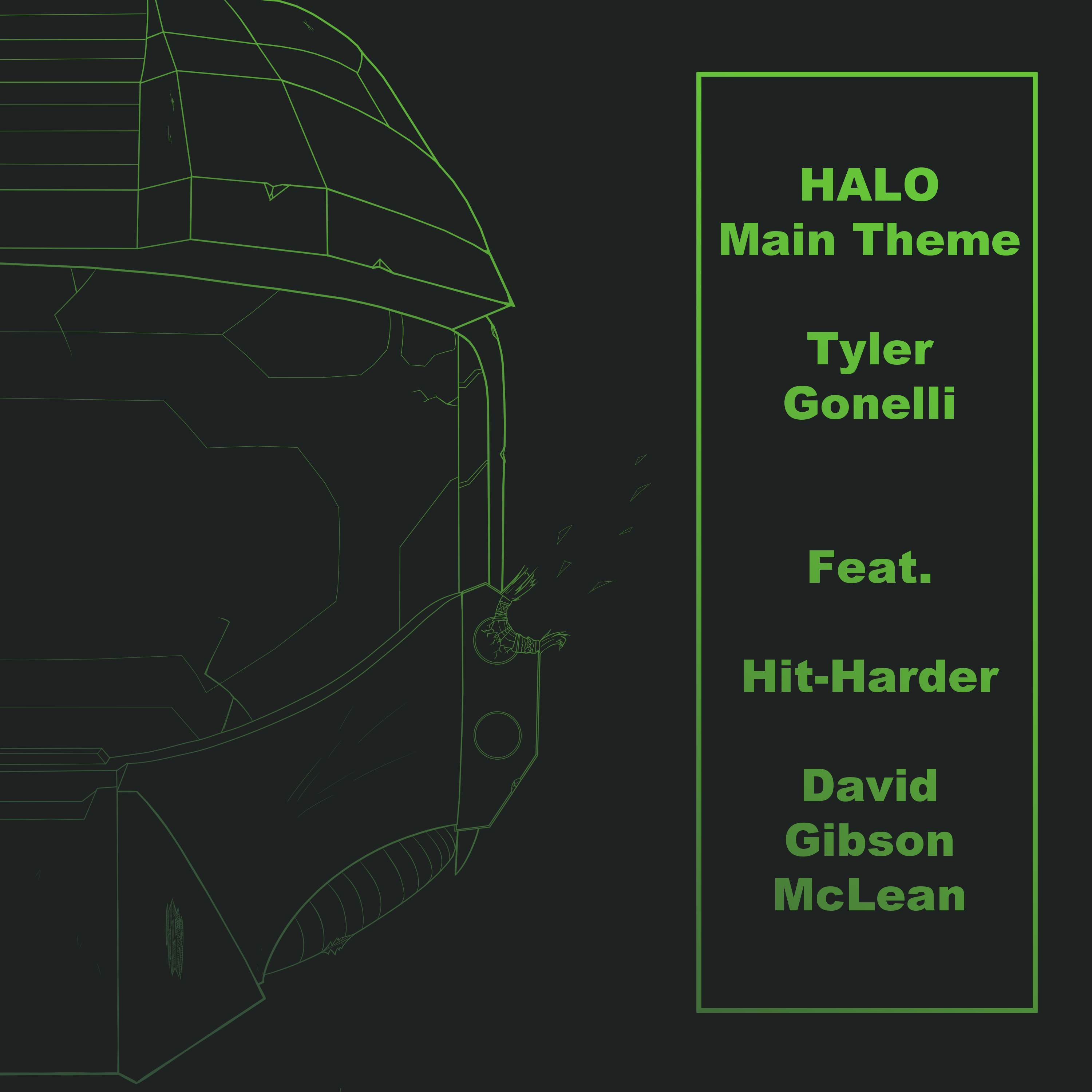 HALO
Main Theme

Tyler
Gonelli

Feat.

Hit-Harder

David
Gibson
McLean